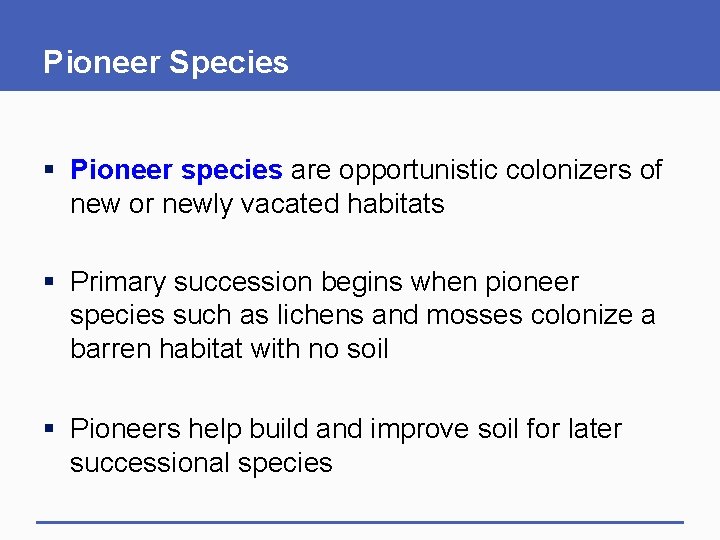 Pioneer Species

▪ Pioneer species are opportunistic colonizers of new or newly vacated habitats

▪ Primary succession begins when pioneer species such as lichens and mosses colonize a barren habitat with no soil

▪ Pioneers help build and improve soil for later successional species